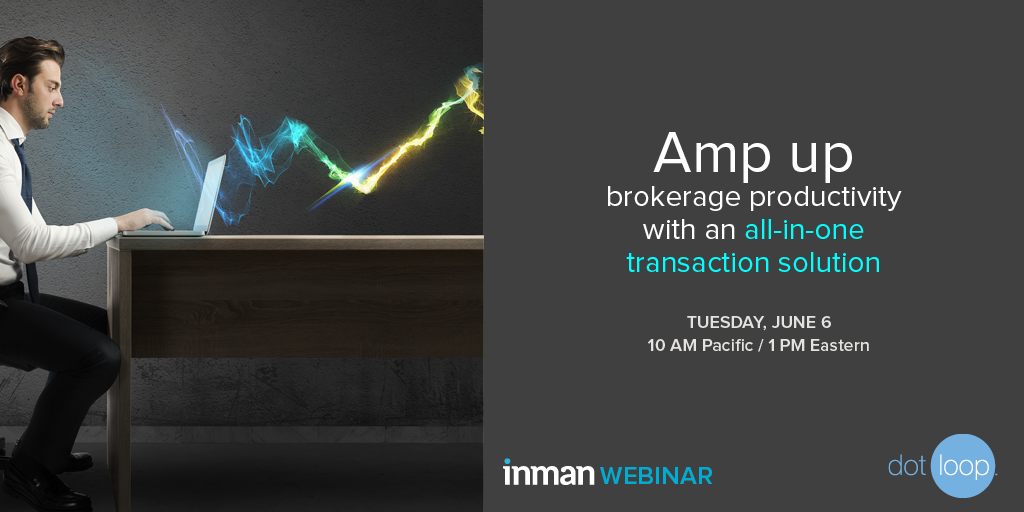 Amp up
brokerage productivity with an all-in-one transaction solution

TUESDAY, JUNE 6
10 AM Pacific / 1 PM Eastern

inman WEBINAR

dot loop.